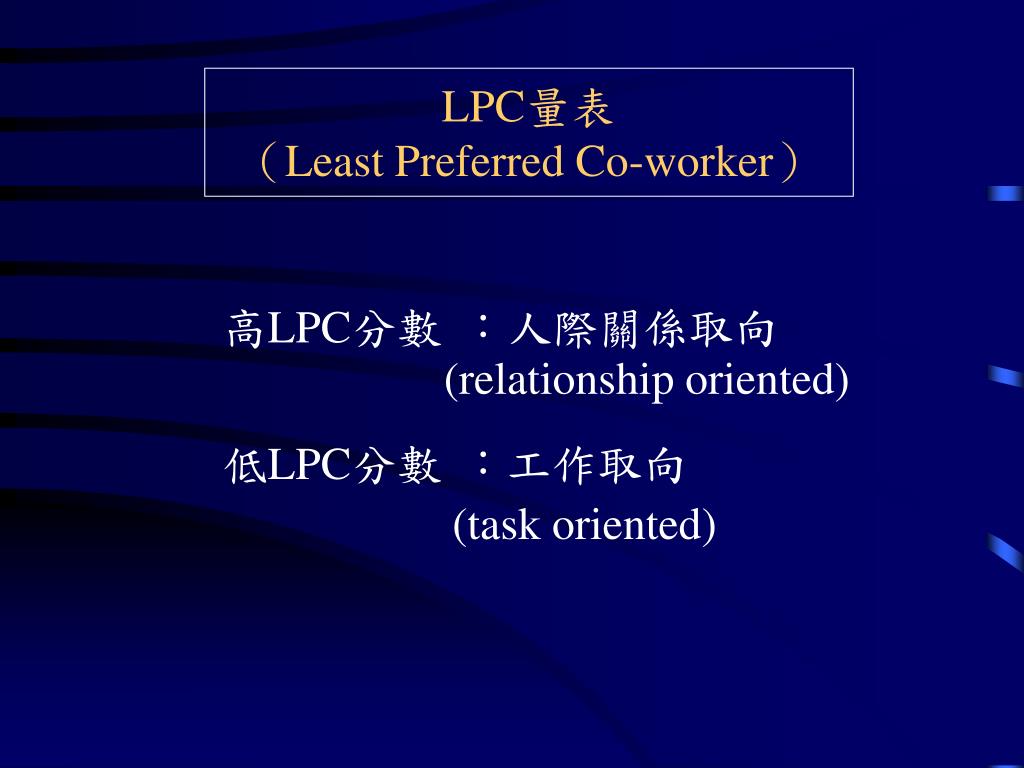 LPC量表
（Least Preferred Co-worker）

高LPC分數 ：人際關係取向
(relationship oriented)

低LPC分數 ：工作取向
(task oriented)